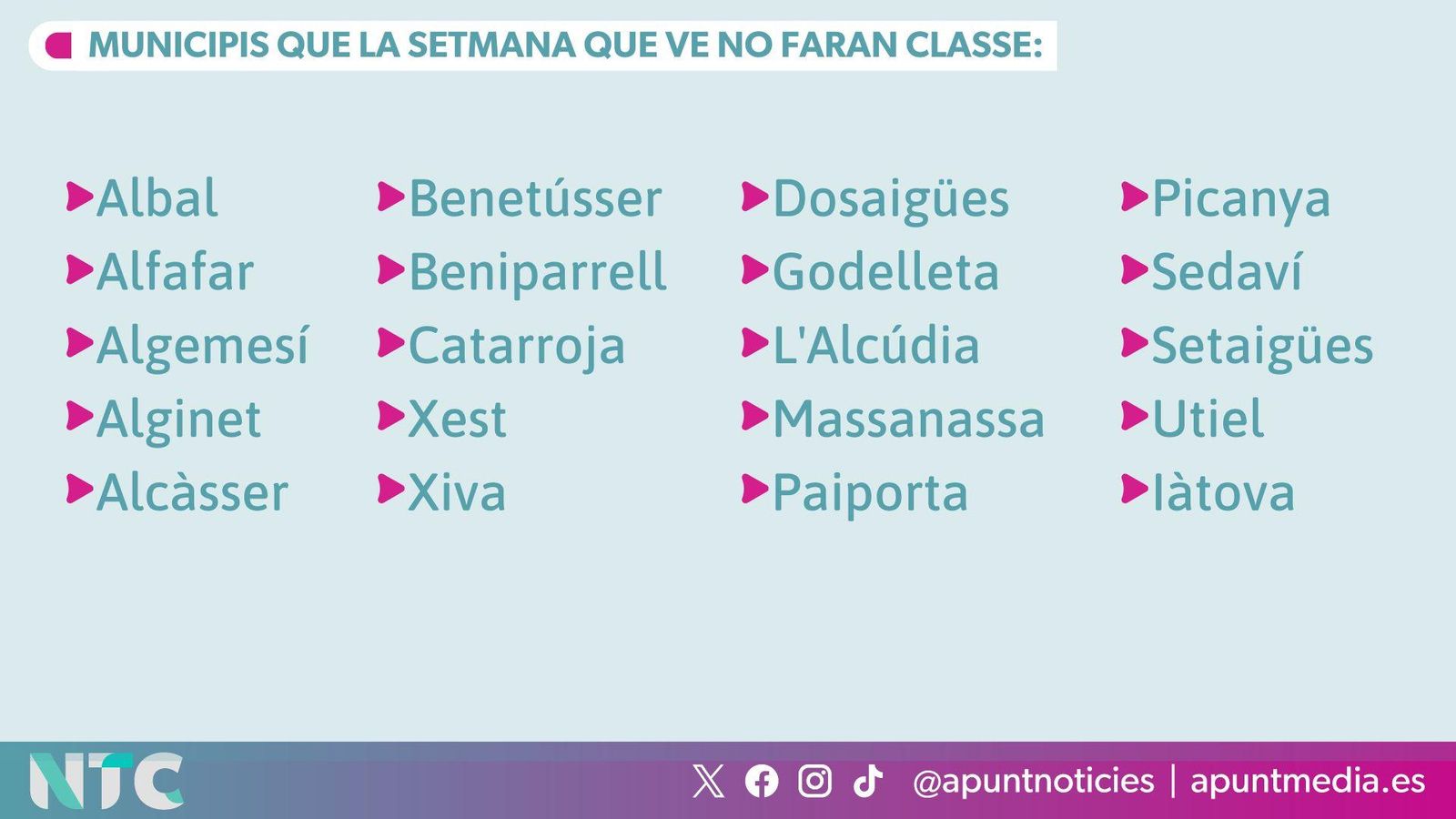 MUNICIPIS QUE LA SETMANA QUE VE NO FARAN CLASSE:

Albal
Alfafar
Algemesí
Alginet
Alcàsser

Benetússer
Beniparrell
Catarroja
Xest
Xiva

Dosaigües
Godelleta
L'Alcúdia
Massanassa
Paiporta

Picanya
Sedaví
Setaigües
Utiel
Iàtova

NTC

@apuntnoticies | apuntmedia.es